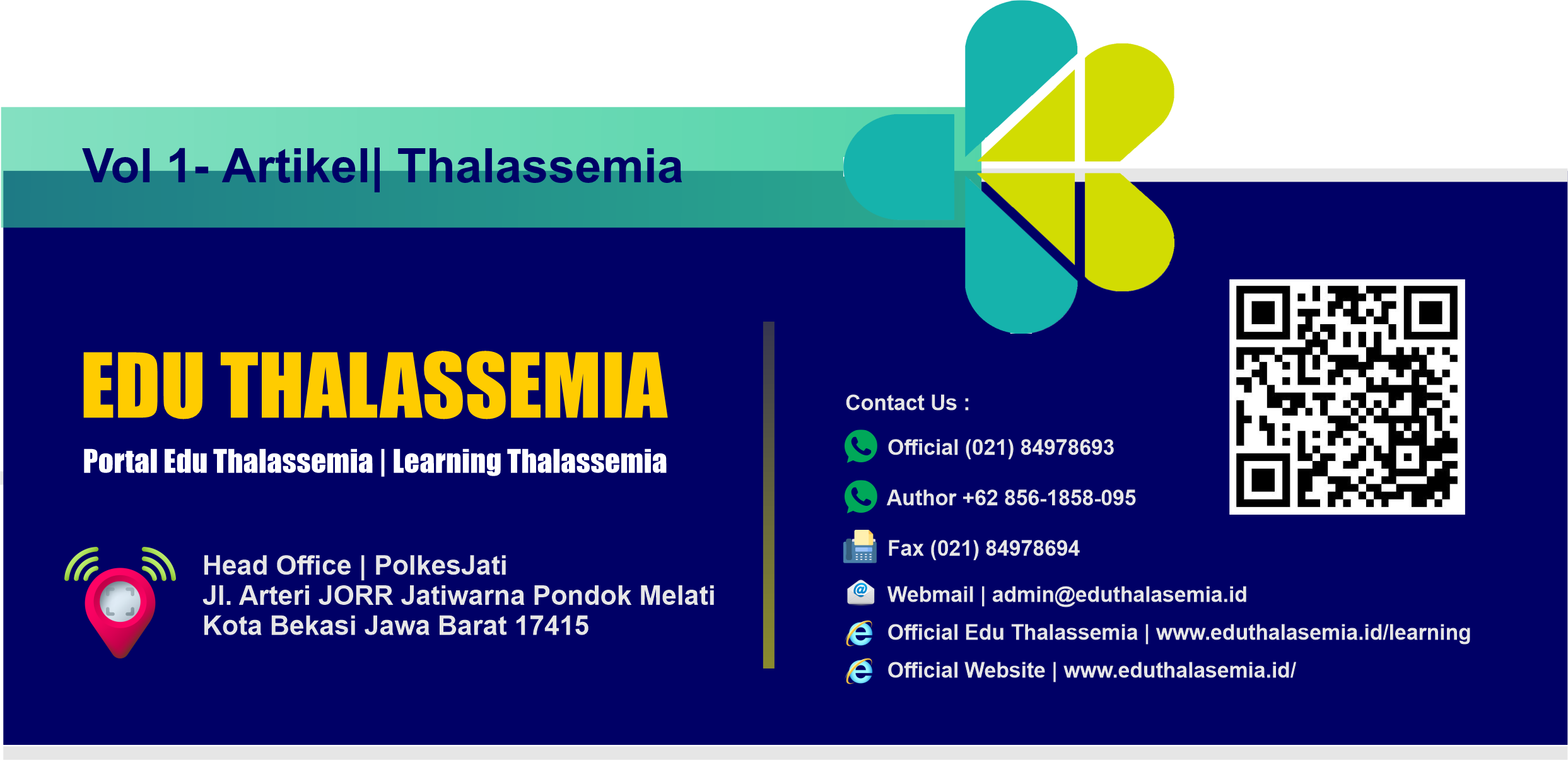 Vol 1- Artikel| Thalassemia

EDU THALASSEMIA

Portal Edu Thalassemia | Learning Thalassemia

Head Office | PolkesJati
Jl. Arteri JORR Jatiwarna Pondok Melati
Kota Bekasi Jawa Barat 17415

Contact Us :

Official (021) 84978693

Author +62 856-1858-095

Fax (021) 84978694

Webmail | admin@eduthalasemia.id

Official Edu Thalassemia | www.eduthalasemia.id/learning

Official Website | www.eduthalasemia.id/